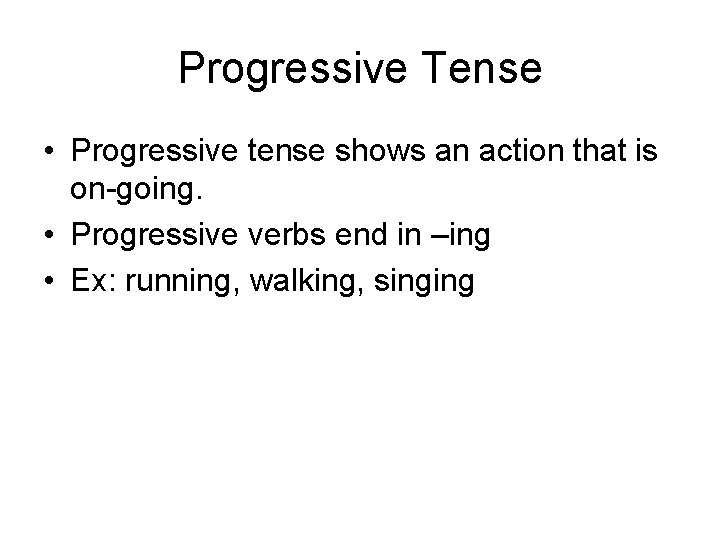 Progressive Tense

• Progressive tense shows an action that is on-going.
• Progressive verbs end in –ing
• Ex: running, walking, singing